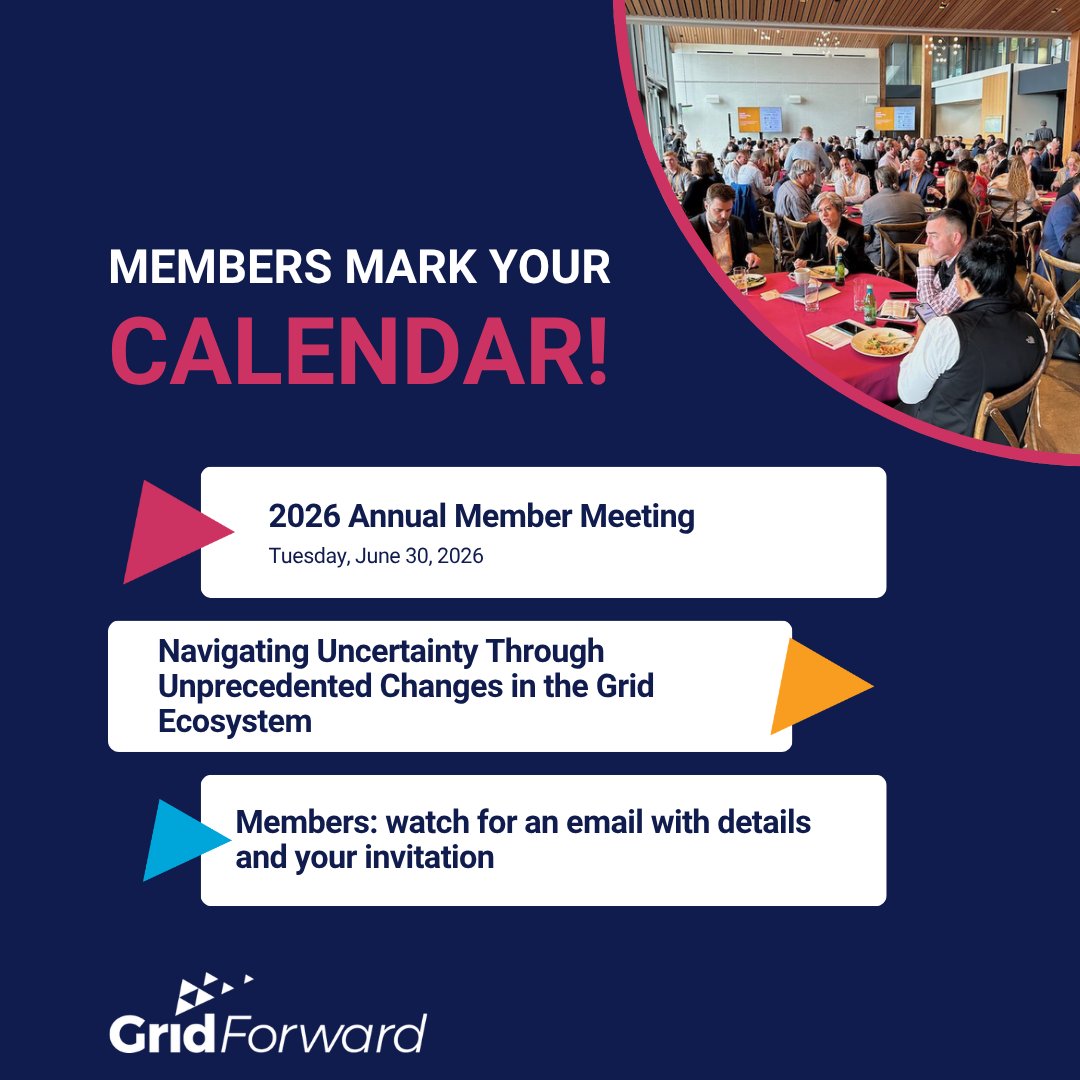 MEMBERS MARK YOUR
CALENDAR!

2026 Annual Member Meeting
Tuesday, June 30, 2026

Navigating Uncertainty Through Unprecedented Changes in the Grid Ecosystem

Members: watch for an email with details and your invitation

Grid Forward